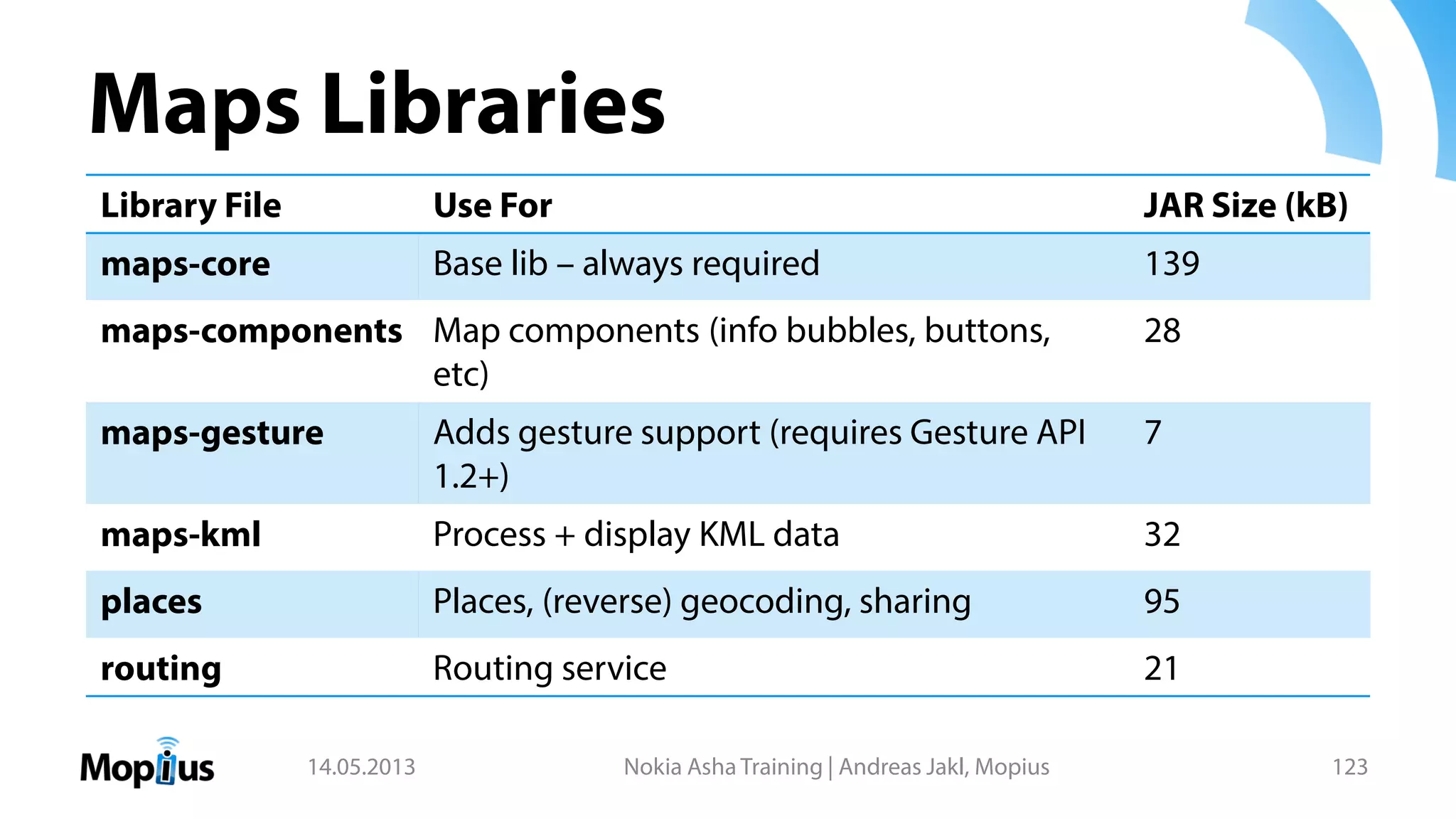 Maps Libraries

| Library File | Use For | JAR Size (kB) |
|---|---|---|
| maps-core | Base lib – always required | 139 |
| maps-components | Map components (info bubbles, buttons, etc) | 28 |
| maps-gesture | Adds gesture support (requires Gesture API 1.2+) | 7 |
| maps-kml | Process + display KML data | 32 |
| places | Places, (reverse) geocoding, sharing | 95 |
| routing | Routing service | 21 |

Mopius

14.05.2013

Nokia Asha Training | Andreas Jakl, Mopius

123